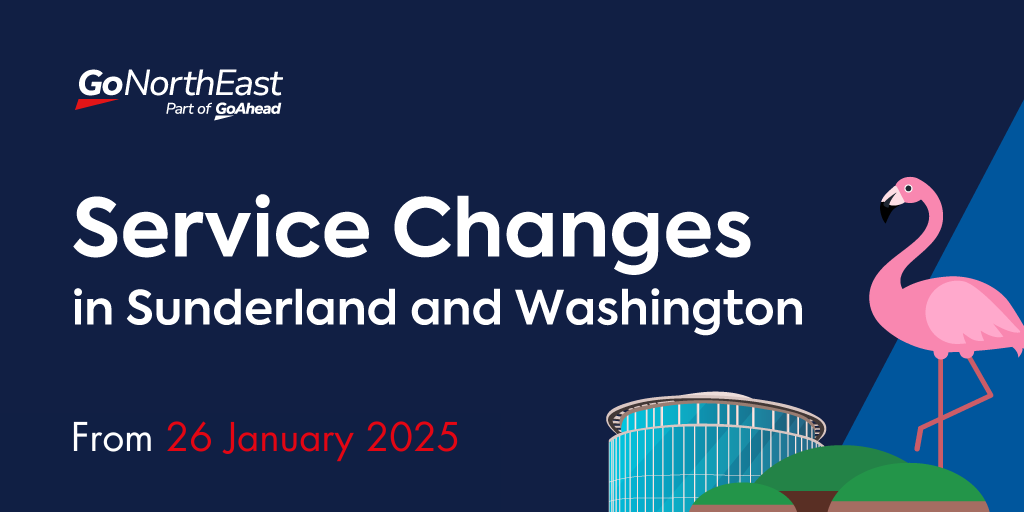 GoNorthEast
Part of GoAhead

Service Changes
in Sunderland and Washington

From 26 January 2025